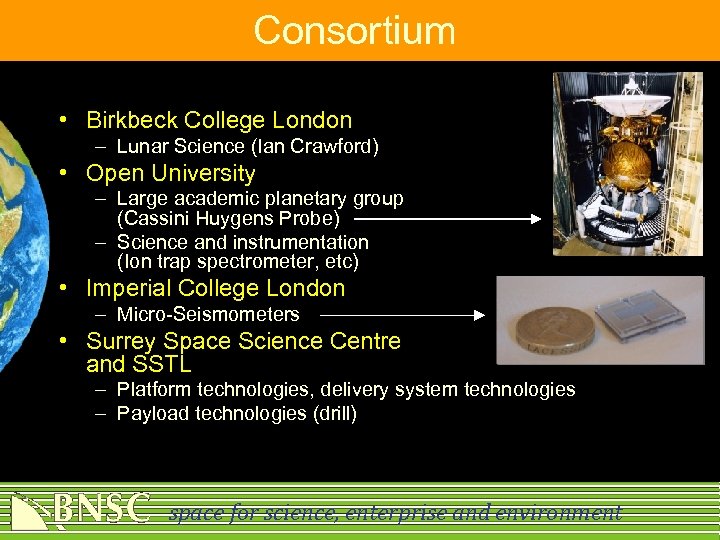 Consortium

• Birkbeck College London
– Lunar Science (Ian Crawford)
• Open University
– Large academic planetary group (Cassini Huygens Probe)
– Science and instrumentation (Ion trap spectrometer, etc)
• Imperial College London
– Micro-Seismometers
• Surrey Space Science Centre and SSTL
– Platform technologies, delivery system technologies
– Payload technologies (drill)

BNSC space for science, enterprise and environment